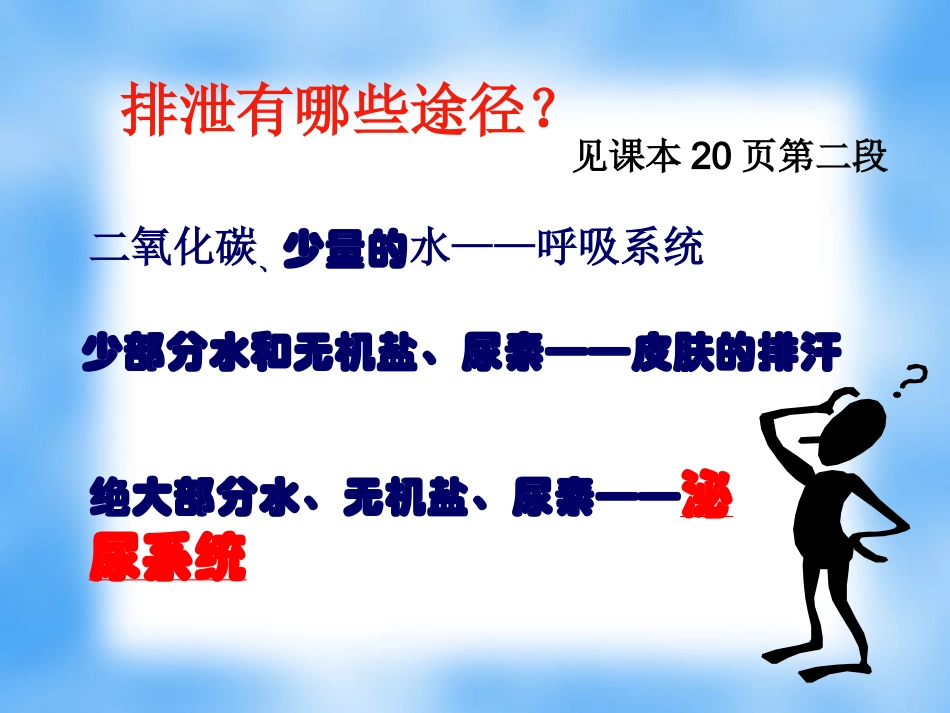 排泄有哪些途径？

见课本 20 页第二段

二氧化碳、少量的水——呼吸系统

少部分水和无机盐、尿素——皮肤的排汗

绝大部分水、无机盐、尿素——泌尿系统

?